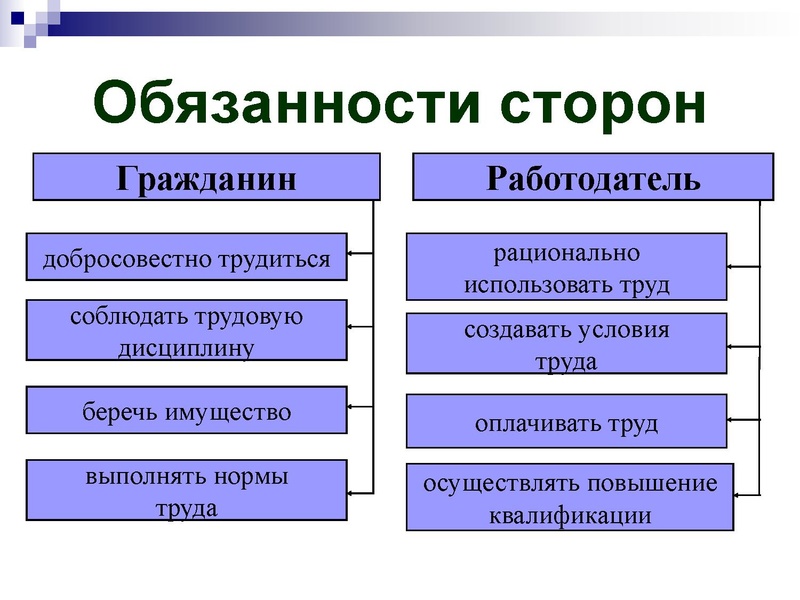 Обязанности сторон

Гражданин

добросовестно трудиться

соблюдать трудовую дисциплину

беречь имущество

выполнять нормы труда

Работодатель

рационально использовать труд

создавать условия труда

оплачивать труд

осуществлять повышение квалификации